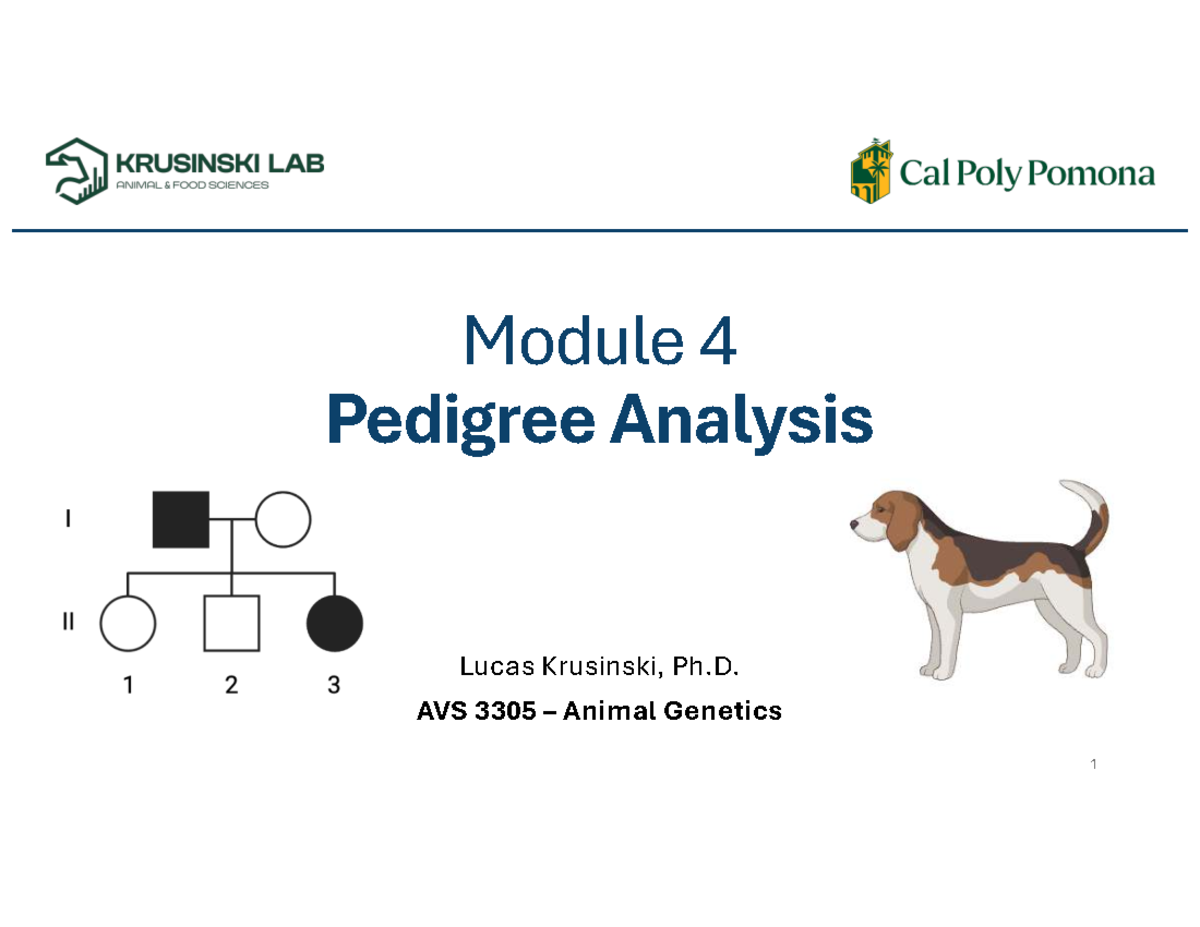 KRUSINSKI LAB
ANIMAL & FOOD SCIENCES

Cal Poly Pomona

Module 4
Pedigree Analysis

I

II

1 2 3

Lucas Krusinski, Ph.D.

AVS 3305 – Animal Genetics

1